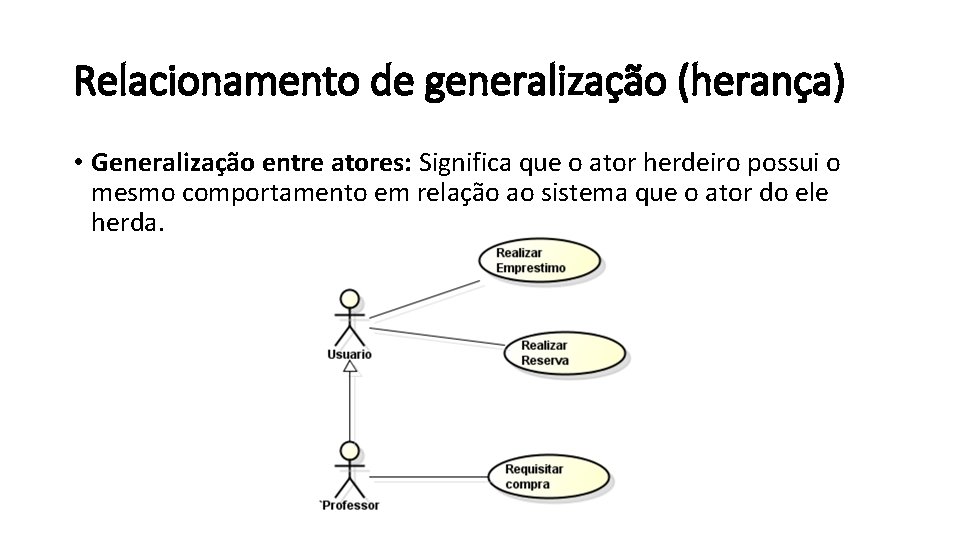 Relacionamento de generalização (herança)

• **Generalização entre atores:** Significa que o ator herdeiro possui o mesmo comportamento em relação ao sistema que o ator do ele herda.

Realizar Emprestimo

Usuario

Realizar Reserva

Requisitar compra

`Professor